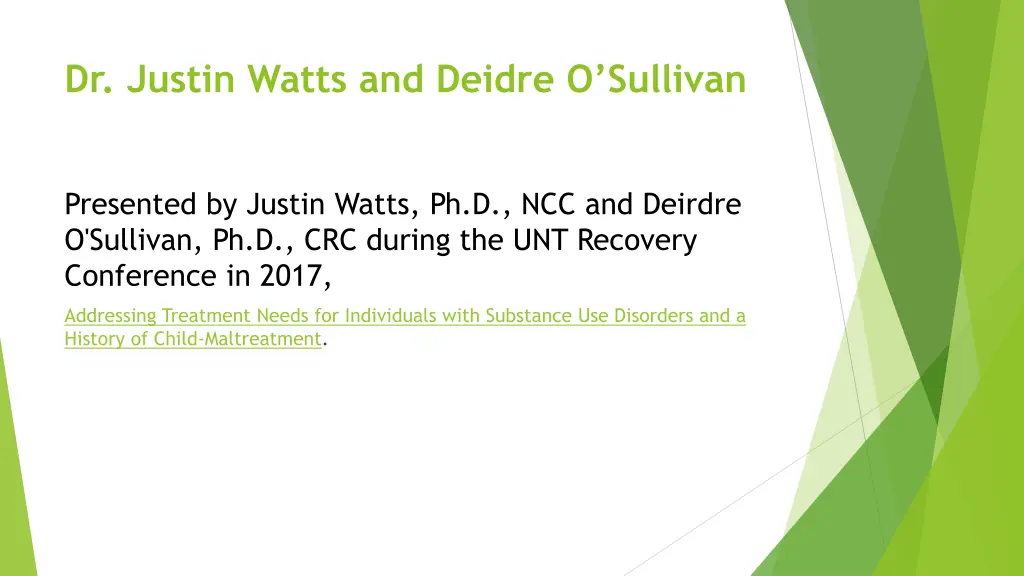 Dr. Justin Watts and Deidre O’Sullivan

Presented by Justin Watts, Ph.D., NCC and Deirdre O'Sullivan, Ph.D., CRC during the UNT Recovery Conference in 2017,

Addressing Treatment Needs for Individuals with Substance Use Disorders and a History of Child-Maltreatment.